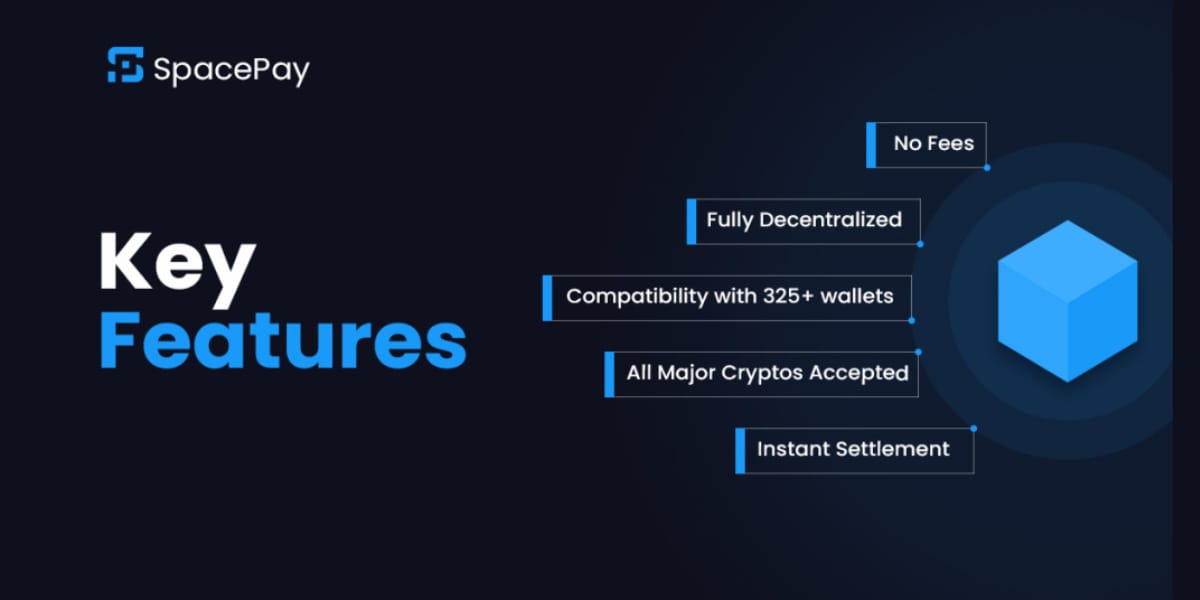 SpacePay

Key
Features

No Fees

Fully Decentralized

Compatibility with 325+ wallets

All Major Cryptos Accepted

Instant Settlement